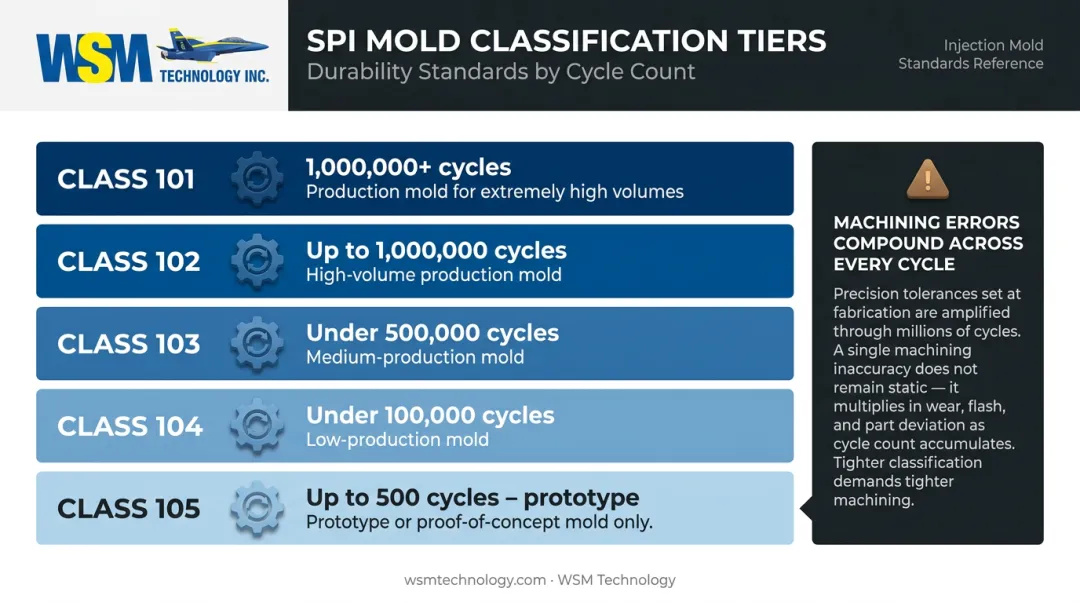 WSM TECHNOLOGY INC.

SPI MOLD CLASSIFICATION TIERS
Durability Standards by Cycle Count

Injection Mold Standards Reference

CLASS 101
1,000,000+ cycles
Production mold for extremely high volumes

CLASS 102
Up to 1,000,000 cycles
High-volume production mold

CLASS 103
Under 500,000 cycles
Medium-production mold

CLASS 104
Under 100,000 cycles
Low-production mold

CLASS 105
Up to 500 cycles – prototype
Prototype or proof-of-concept mold only.

MACHINING ERRORS COMPOUND ACROSS EVERY CYCLE

Precision tolerances set at fabrication are amplified through millions of cycles. A single machining inaccuracy does not remain static — it multiplies in wear, flash, and part deviation as cycle count accumulates. Tighter classification demands tighter machining.

wsmtechnology.com · WSM Technology